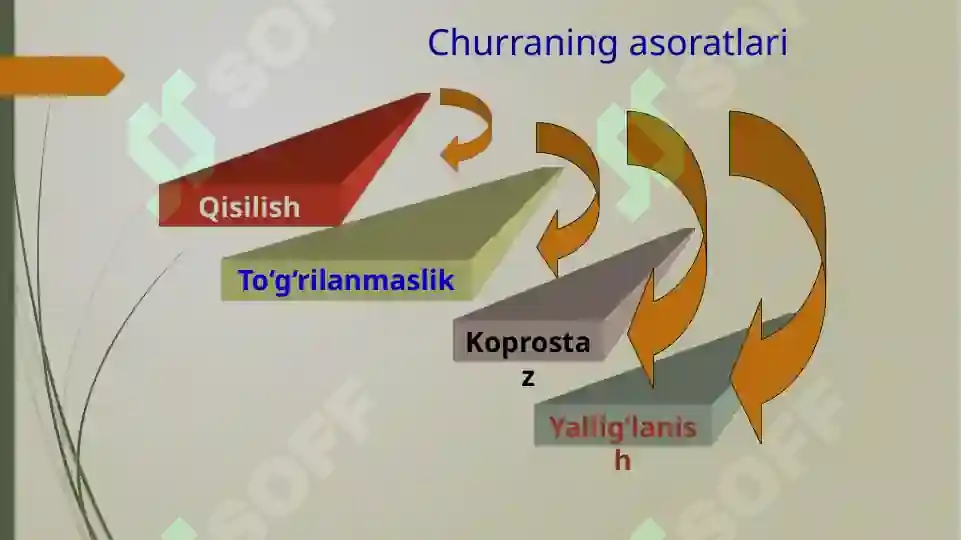 Churraning asoratlari

Qisilish

To‘g‘rilanmaslik

Koprostaz

Yallig‘lanish

SOFF